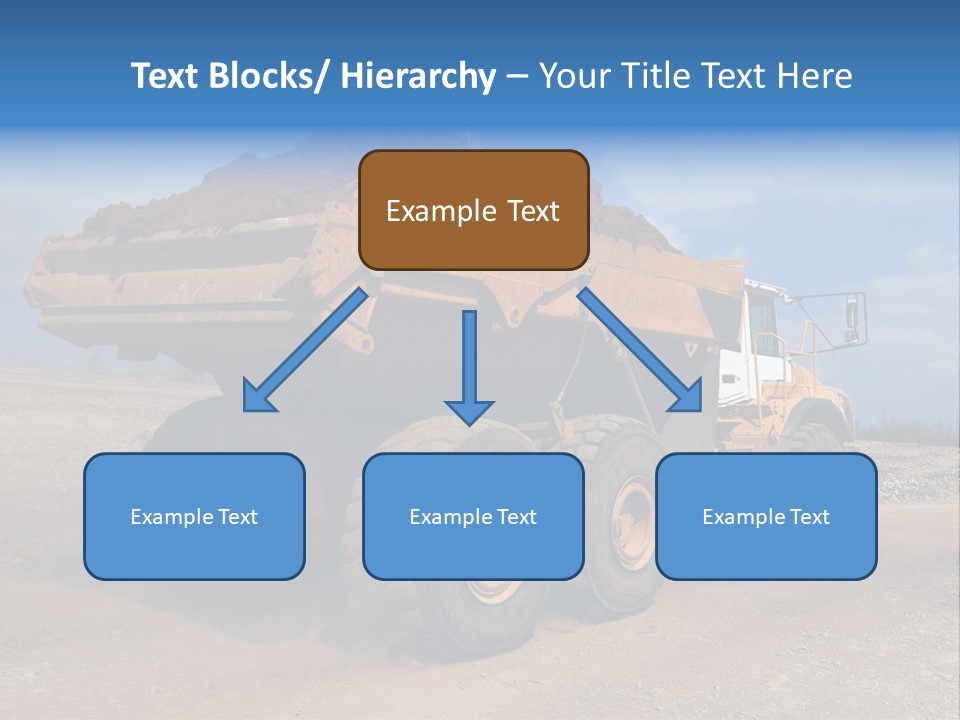 Text Blocks/ Hierarchy – Your Title Text Here

Example Text

Example Text

Example Text

Example Text